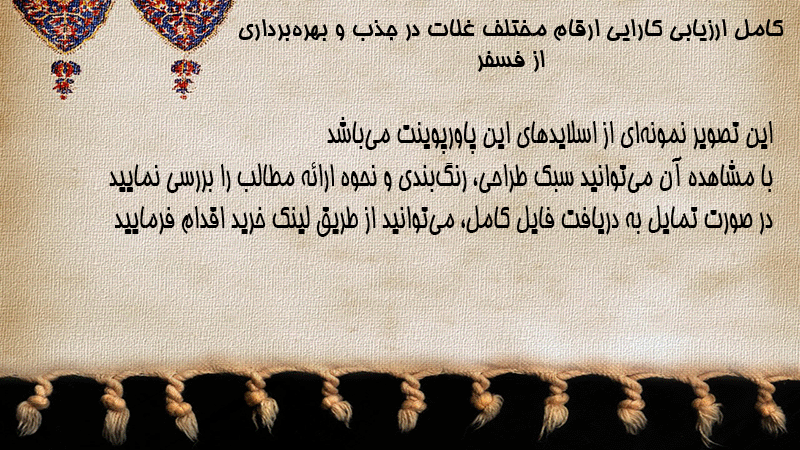 کامل ارزیابی کارایی ارقام مختلف غلات در جذب و بهره‌برداری از فسفر

این تصویر نمونه‌ای از اسلایدهای این پاورپوینت می‌باشد
با مشاهده آن می‌توانید سبک طراحی، رنگ‌بندی و نحوه ارائه مطالب را بررسی نمایید
در صورت تمایل به دریافت فایل کامل، می‌توانید از طریق لینک خرید اقدام فرمایید